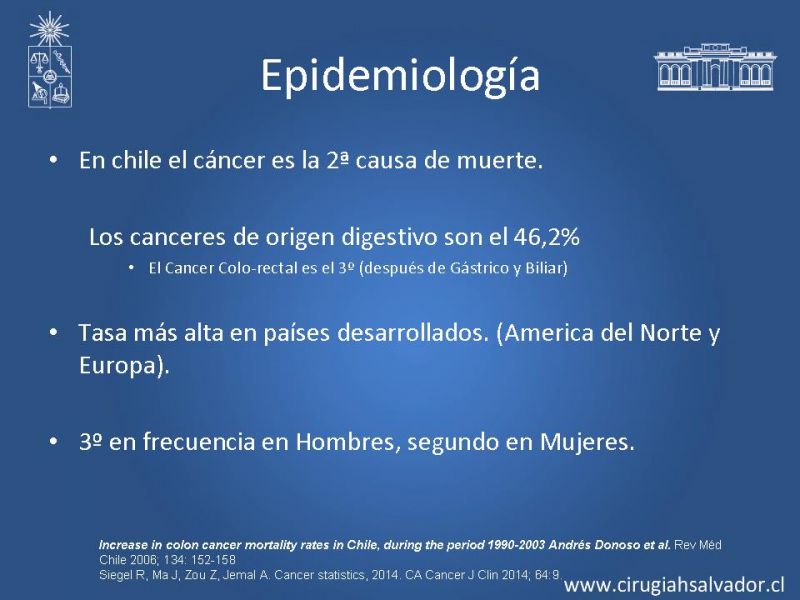 Epidemiología

• En chile el cáncer es la 2ª causa de muerte.

Los canceres de origen digestivo son el 46,2%

• El Cancer Colo-rectal es el 3º (después de Gástrico y Biliar)

• Tasa más alta en países desarrollados. (America del Norte y Europa).

• 3º en frecuencia en Hombres, segundo en Mujeres.

Increase in colon cancer mortality rates in Chile, during the period 1990-2003 Andrés Donoso et al. Rev Méd Chile 2006; 134: 152-158
Siegel R, Ma J, Zou Z, Jemal A. Cancer statistics, 2014. CA Cancer J Clin 2014; 64:9

www.cirugiahsalvador.cl